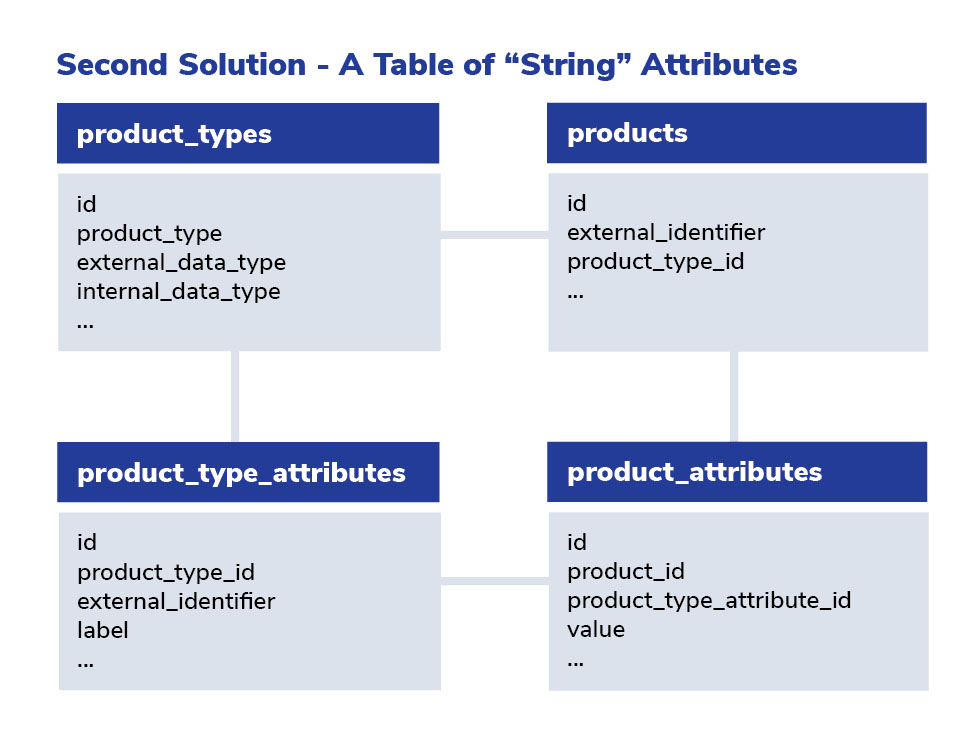 Second Solution - A Table of “String” Attributes

product_types

id
product_type
external_data_type
internal_data_type
...

products

id
external_identifier
product_type_id
...

product_type_attributes

id
product_type_id
external_identifier
label
...

product_attributes

id
product_id
product_type_attribute_id
value
...